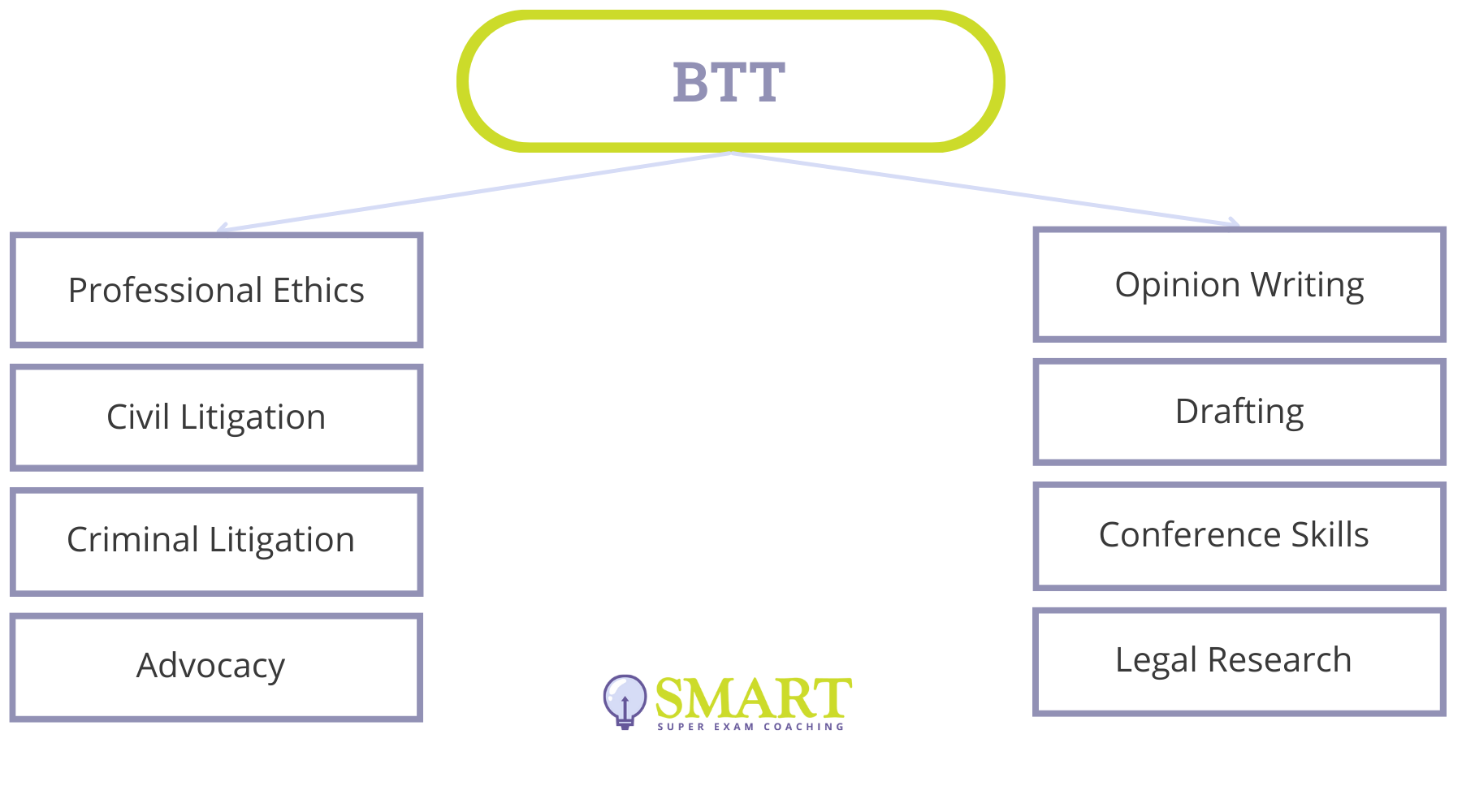 BTT

Professional Ethics

Civil Litigation

Criminal Litigation

Advocacy

Opinion Writing

Drafting

Conference Skills

Legal Research

SMART
SUPER EXAM COACHING